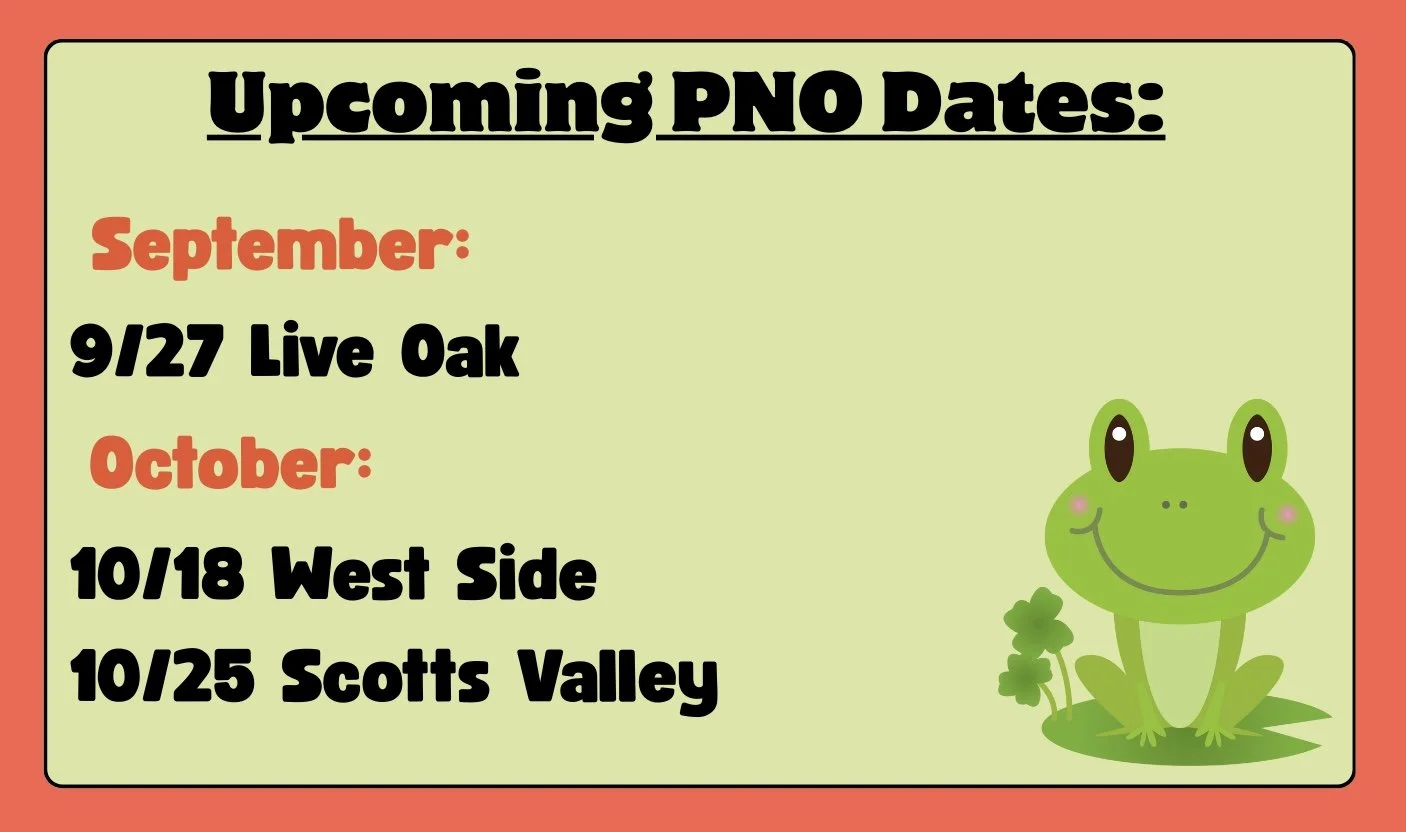 Upcoming PNO Dates:

September:

9/27 Live Oak

October:

10/18 West Side

10/25 Scotts Valley